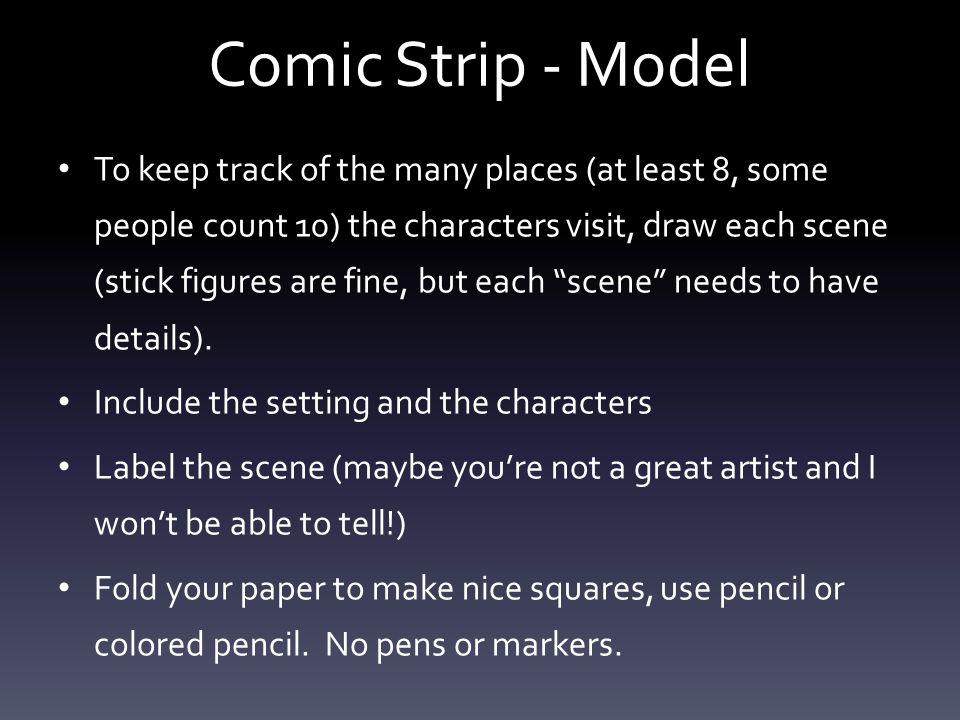 Comic Strip - Model

• To keep track of the many places (at least 8, some people count 10) the characters visit, draw each scene (stick figures are fine, but each “scene” needs to have details).

• Include the setting and the characters

• Label the scene (maybe you’re not a great artist and I won’t be able to tell!)

• Fold your paper to make nice squares, use pencil or colored pencil.  No pens or markers.